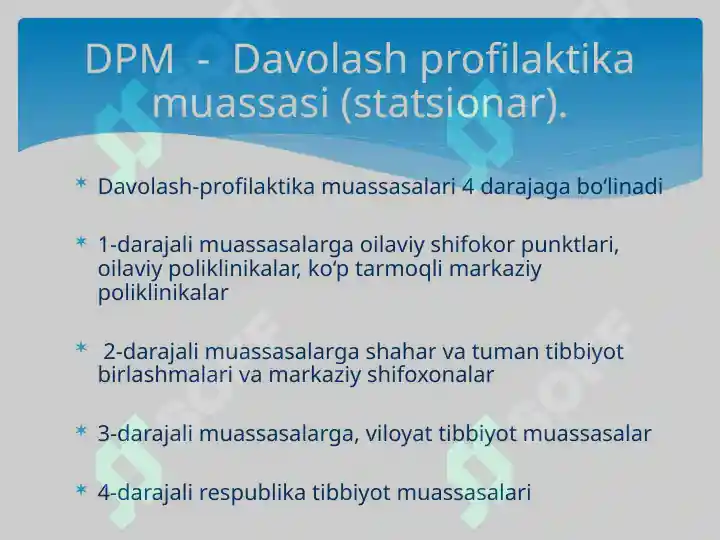 DPM - Davolash profilaktika muassasi (statsionar).

* Davolash-profilaktika muassasalari 4 darajaga bo‘linadi

* 1-darajali muassasalarga oilaviy shifokor punktlari, oilaviy poliklinikalar, ko‘p tarmoqli markaziy poliklinikalar

* 2-darajali muassasalarga shahar va tuman tibbiyot birlashmalari va markaziy shifoxonalar

* 3-darajali muassasalarga, viloyat tibbiyot muassasalar

* 4-darajali respublika tibbiyot muassasalari